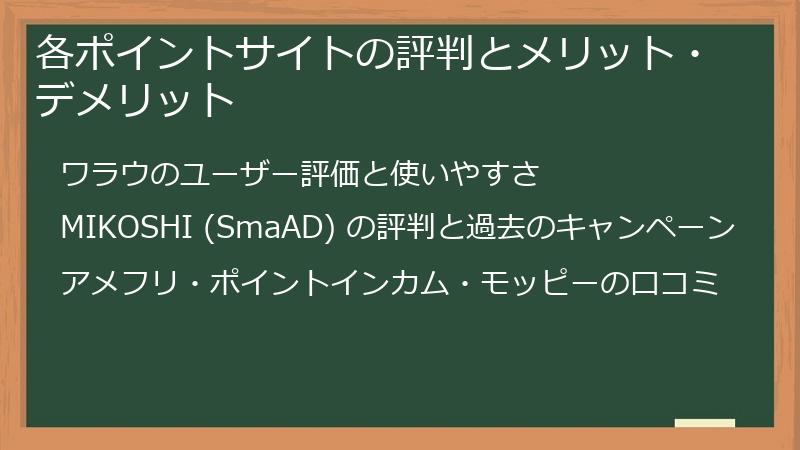 各ポイントサイトの評判とメリット・デメリット

ワラウのユーザー評価と使いやすさ

MIKOSHI (SmaAD) の評判と過去のキャンペーン

アメフリ・ポイントインカム・モッピーの口コミ